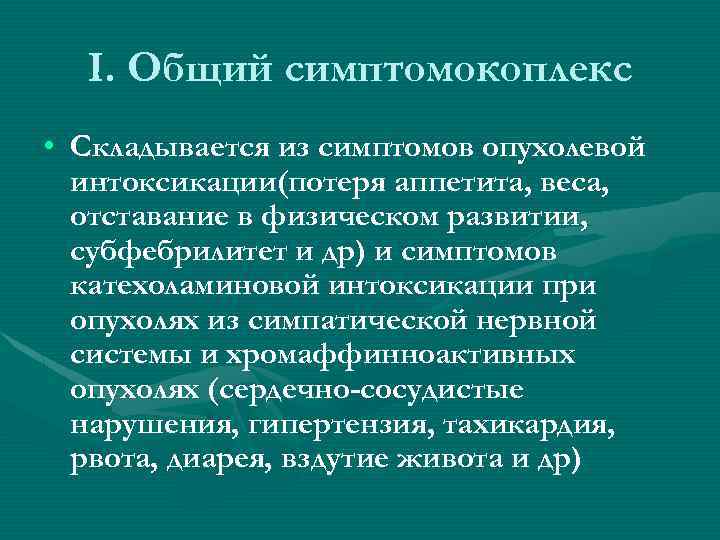 I. Общий симптомокоплекс

• Складывается из симптомов опухолевой интоксикации(потеря аппетита, веса, отставание в физическом развитии, субфебрилитет и др) и симптомов катехоламиновой интоксикации при опухолях из симпатической нервной системы и хромаффинноактивных опухолях (сердечно-сосудистые нарушения, гипертензия, тахикардия, рвота, диарея, вздутие живота и др)